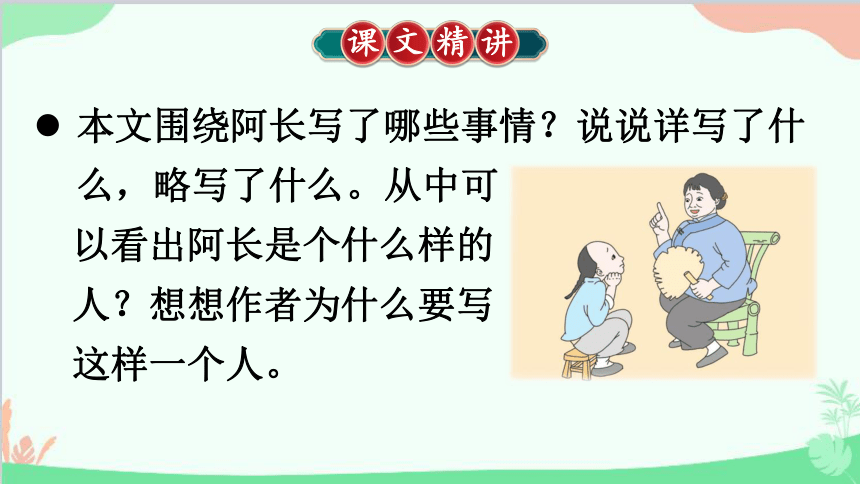 课文精讲

● 本文围绕阿长写了哪些事情？说说详写了什么，略写了什么。从中可以看出阿长是个什么样的人？想想作者为什么要写这样一个人。